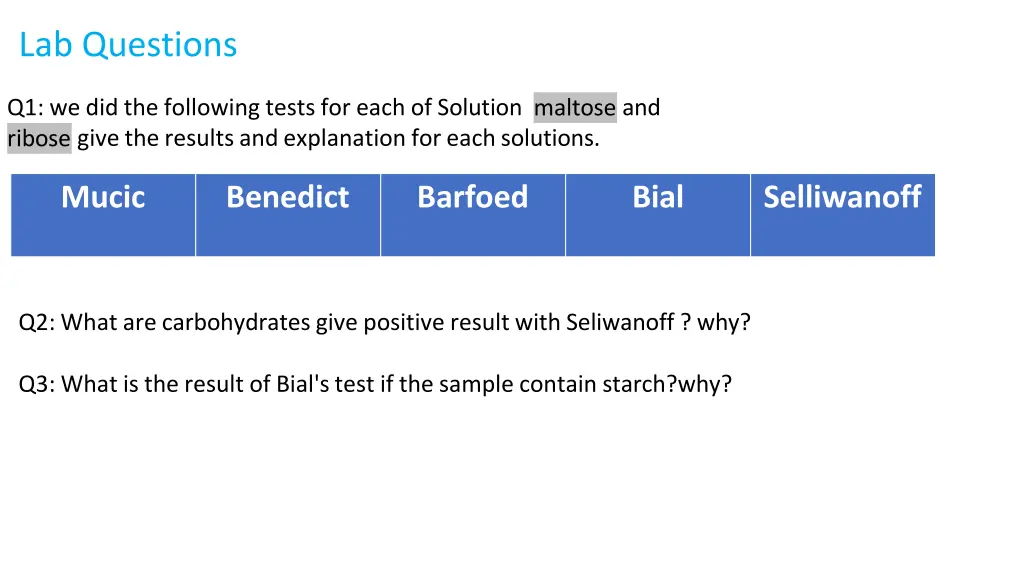 Lab Questions

Q1: we did the following tests for each of Solution maltose and ribose give the results and explanation for each solutions.

| Mucic | Benedict | Barfoed | Bial | Selliwanoff |
|---|---|---|---|---|

Q2: What are carbohydrates give positive result with Seliwanoff ? why?

Q3: What is the result of Bial's test if the sample contain starch?why?